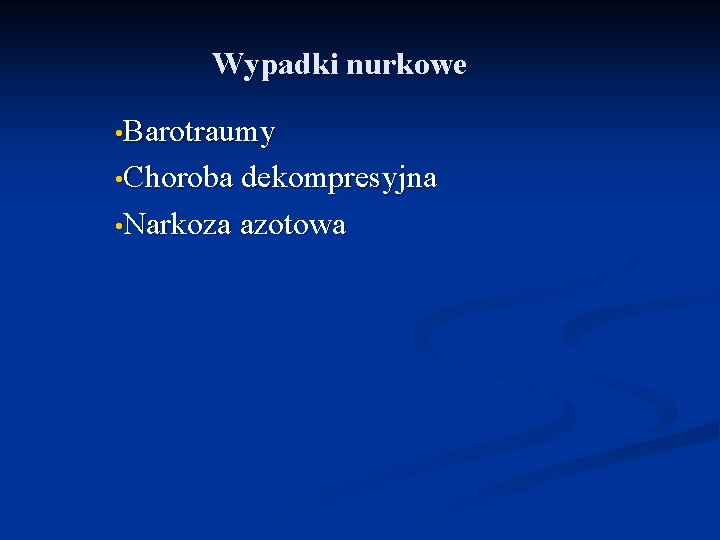 Wypadki nurkowe

•Barotraumy
•Choroba dekompresyjna
•Narkoza azotowa